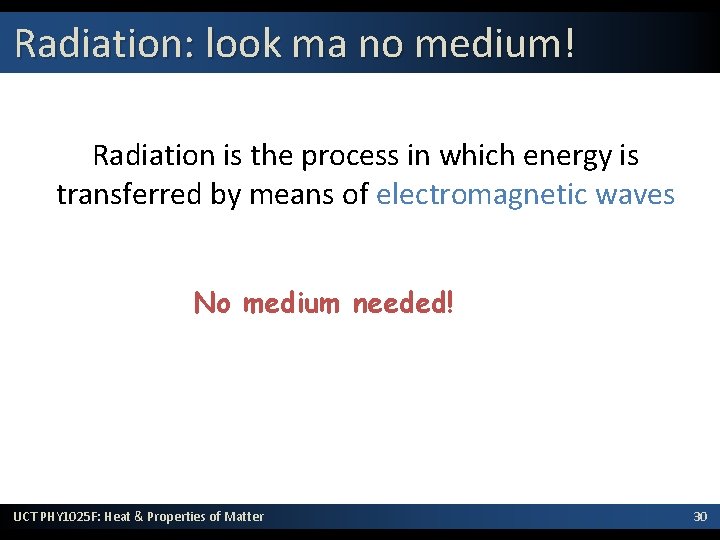 Radiation: look ma no medium!

Radiation is the process in which energy is transferred by means of electromagnetic waves

No medium needed!

UCT PHY1025F: Heat & Properties of Matter

30